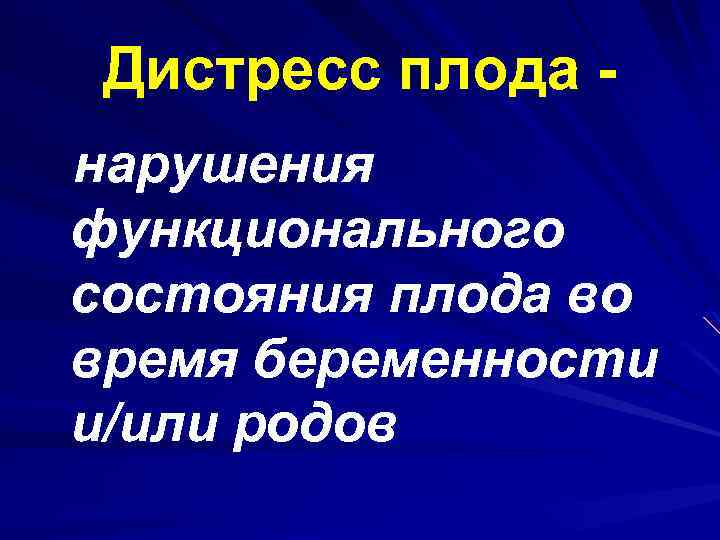 Дистресс плода -

нарушения функционального состояния плода во время беременности и/или родов